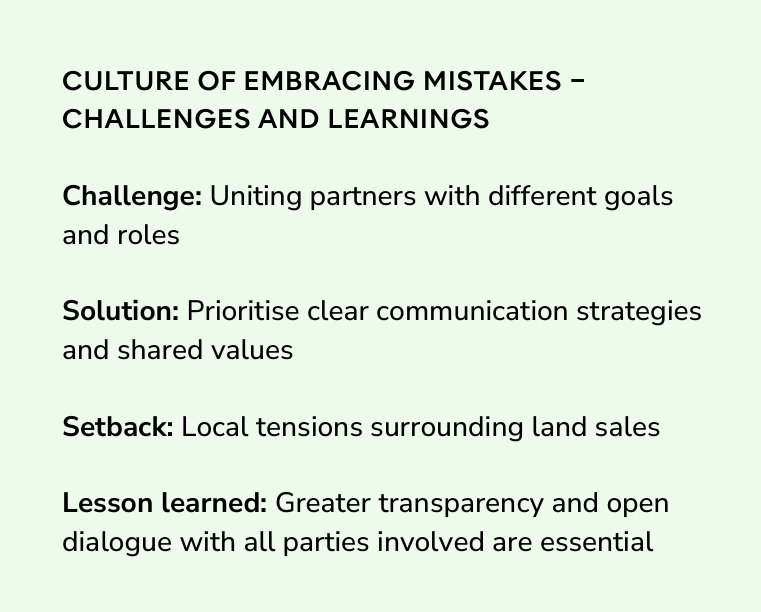 CULTURE OF EMBRACING MISTAKES – CHALLENGES AND LEARNINGS

Challenge: Uniting partners with different goals and roles

Solution: Prioritise clear communication strategies and shared values

Setback: Local tensions surrounding land sales

Lesson learned: Greater transparency and open dialogue with all parties involved are essential